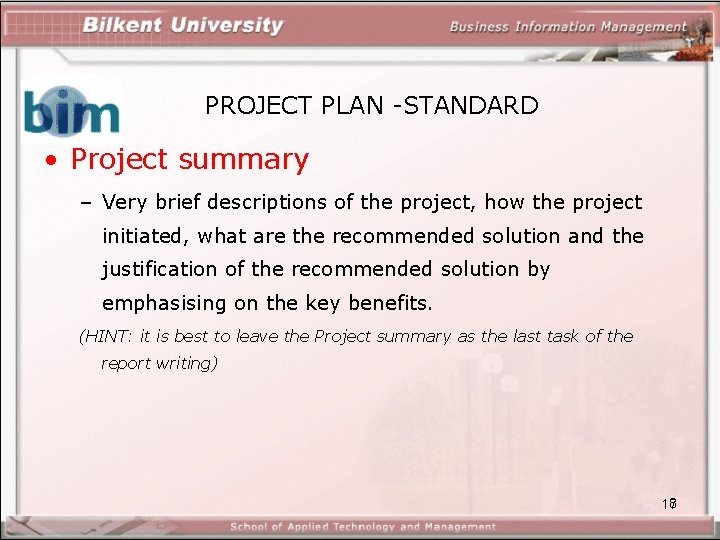 Bilkent University

Business Information Management

bim

PROJECT PLAN -STANDARD

• Project summary

– Very brief descriptions of the project, how the project initiated, what are the recommended solution and the justification of the recommended solution by emphasising on the key benefits.

(HINT: it is best to leave the Project summary as the last task of the report writing)

18

School of Applied Technology and Management